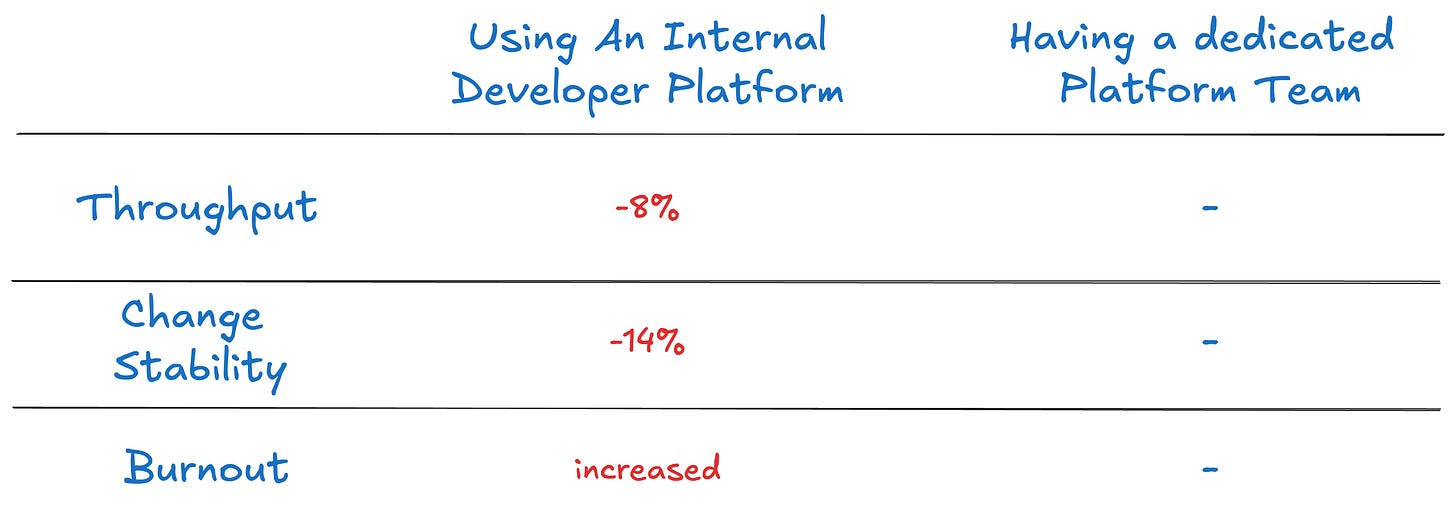 |  | Using An Internal Developer Platform | Having a dedicated Platform Team |
|---|---|---|
| Throughput | -8% | - |
| Change Stability | -14% | - |
| Burnout | increased | - |